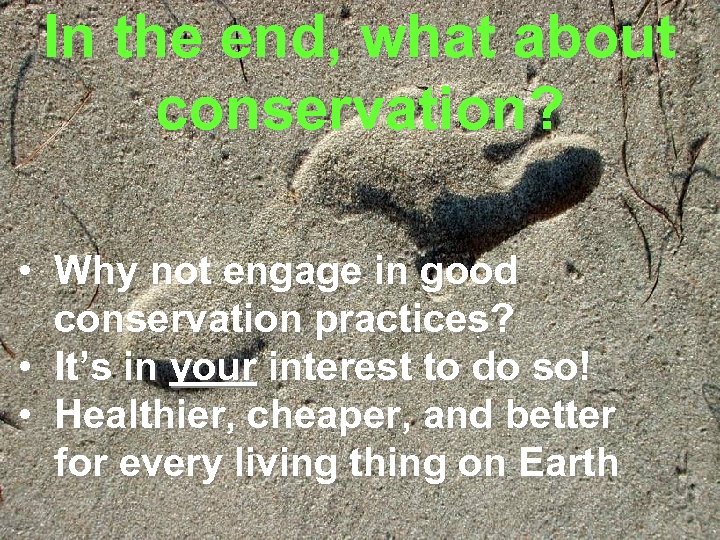 In the end, what about conservation?

• Why not engage in good conservation practices?
• It's in your interest to do so!
• Healthier, cheaper, and better for every living thing on Earth